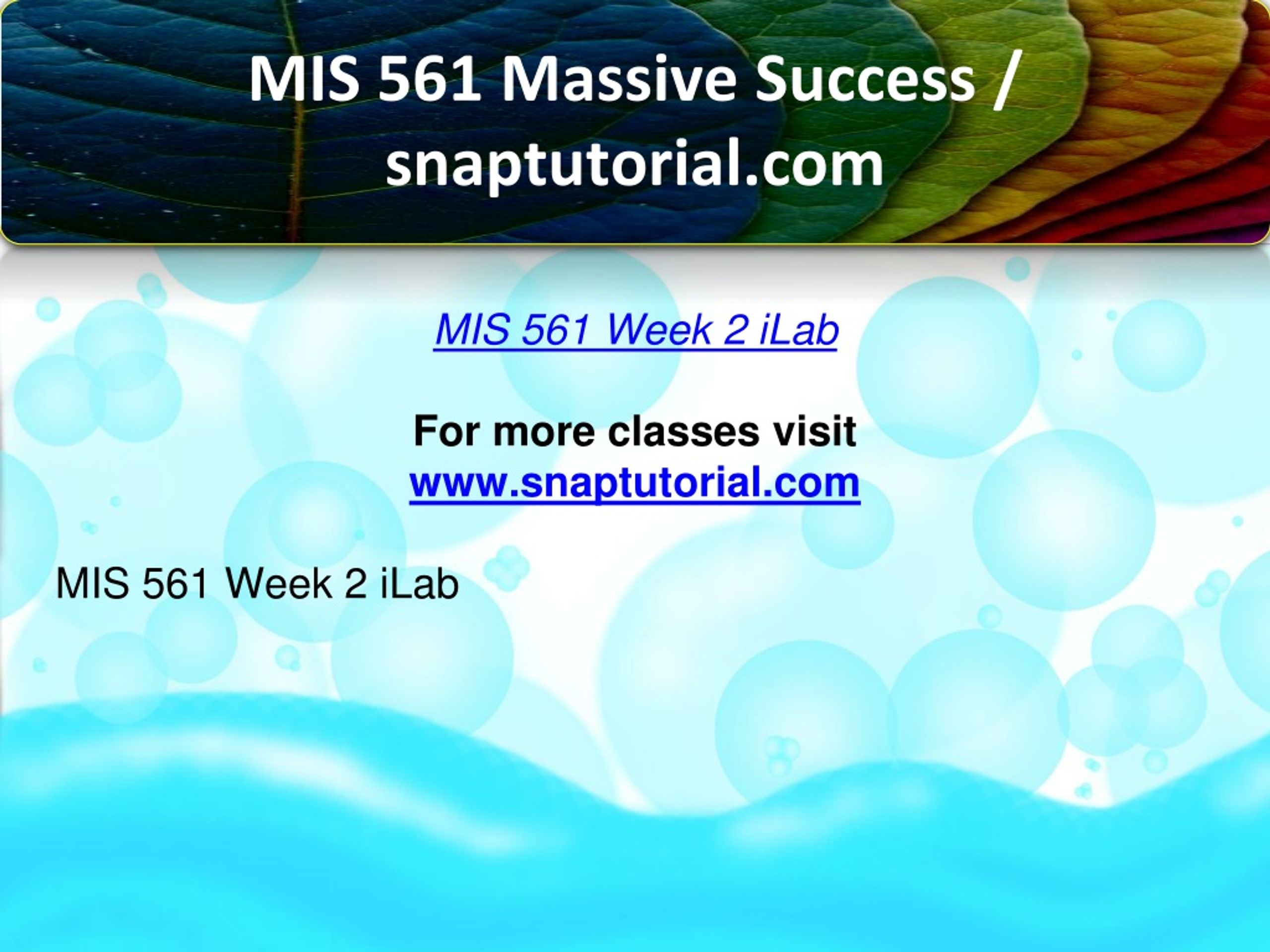 MIS 561 Massive Success / snaptutorial.com

MIS 561 Week 2 iLab

For more classes visit
www.snaptutorial.com

MIS 561 Week 2 iLab